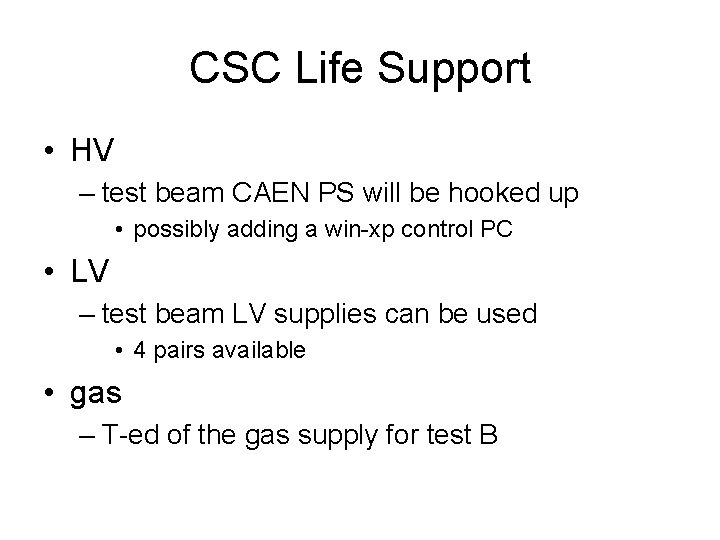 CSC Life Support

• HV

– test beam CAEN PS will be hooked up

• possibly adding a win-xp control PC

• LV

– test beam LV supplies can be used

• 4 pairs available

• gas

– T-ed of the gas supply for test B